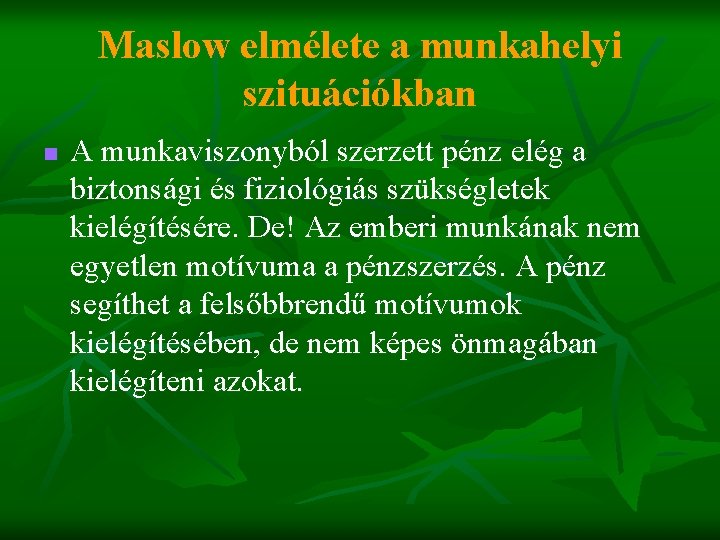 Maslow elmélete a munkahelyi szituációkban

A munkaviszonyból szerzett pénz elég a biztonsági és fiziológiás szükségletek kielégítésére. De! Az emberi munkának nem egyetlen motívuma a pénzszerzés. A pénz segíthet a felsőbbrendű motívumok kielégítésében, de nem képes önmagában kielégíteni azokat.